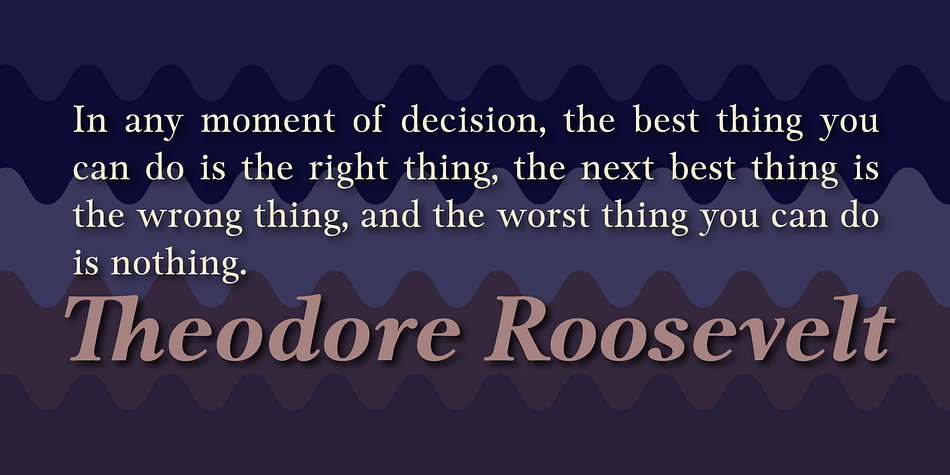 In any moment of decision, the best thing you can do is the right thing, the next best thing is the wrong thing, and the worst thing you can do is nothing.

Theodore Roosevelt